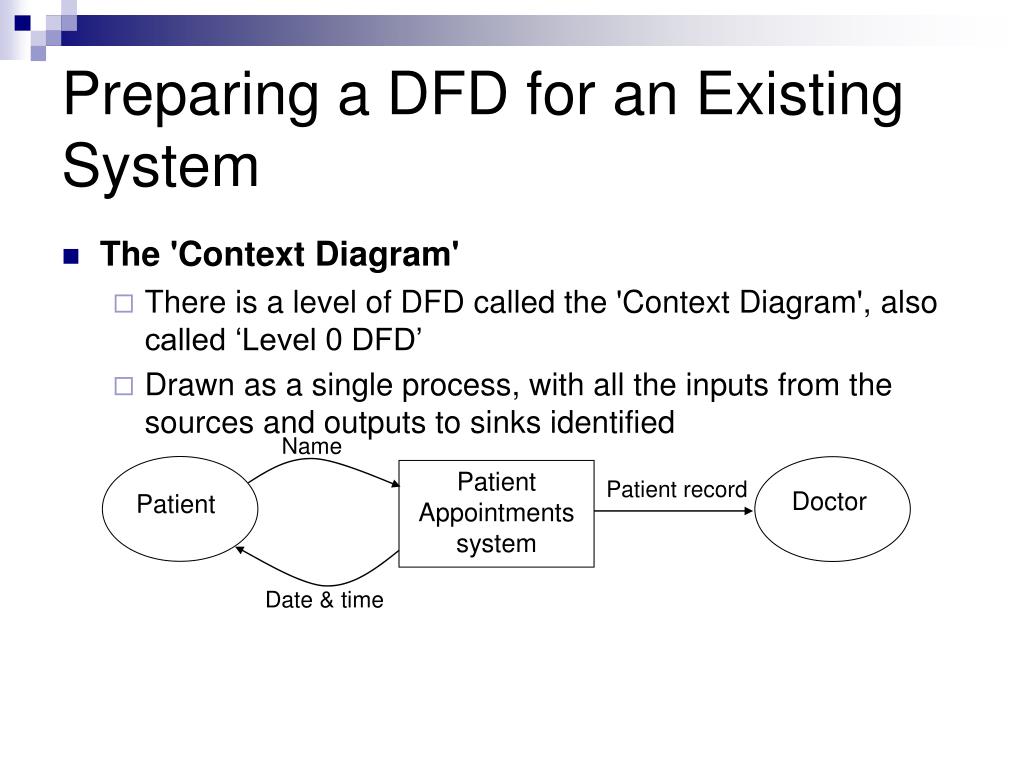 Preparing a DFD for an Existing System

The 'Context Diagram'

There is a level of DFD called the 'Context Diagram', also called ‘Level 0 DFD’

Drawn as a single process, with all the inputs from the sources and outputs to sinks identified

Name

Patient

Patient Appointments system

Patient record

Doctor

Date & time